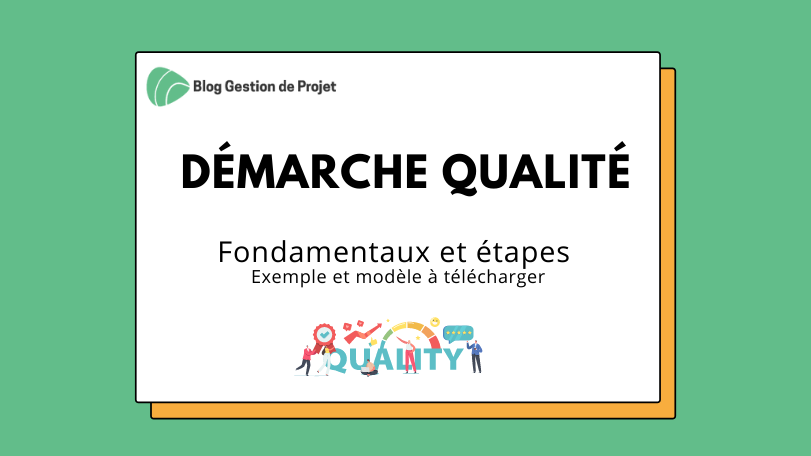 Blog Gestion de Projet

DÉMARCHE QUALITÉ

Fondamentaux et étapes
Exemple et modèle à télécharger

QUALITY